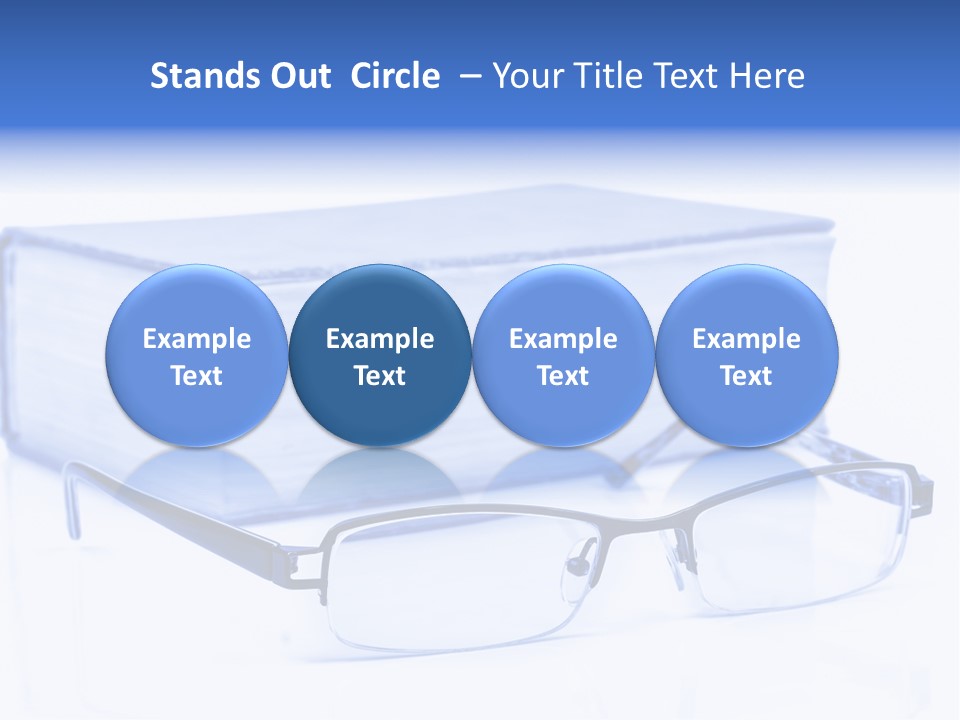 Stands Out Circle – Your Title Text Here

Example Text

Example Text

Example Text

Example Text